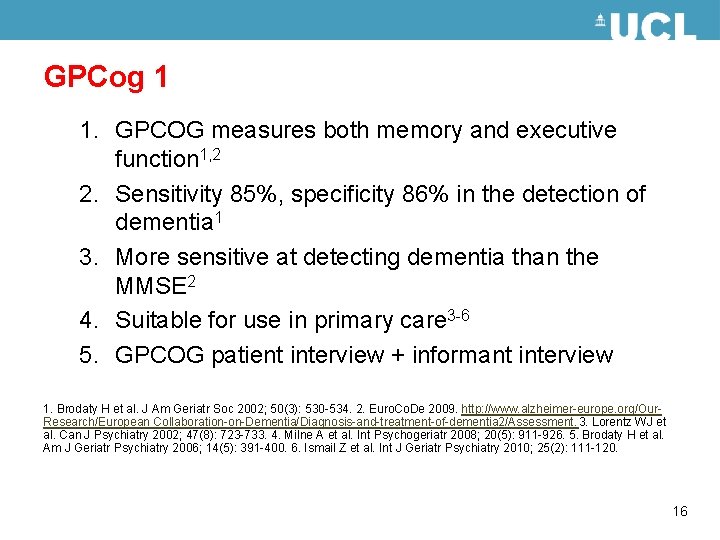 UCL

GPCog 1

1. GPCOG measures both memory and executive function$^{1,2}$
2. Sensitivity 85%, specificity 86% in the detection of dementia$^{1}$
3. More sensitive at detecting dementia than the MMSE$^{2}$
4. Suitable for use in primary care$^{3-6}$
5. GPCOG patient interview + informant interview

1. Brodaty H et al. J Am Geriatr Soc 2002; 50(3): 530-534. 2. EuroCoDe 2009. http://www.alzheimer-europe.org/Our-Research/European Collaboration-on-Dementia/Diagnosis-and-treatment-of-dementia2/Assessment. 3. Lorentz WJ et al. Can J Psychiatry 2002; 47(8): 723-733. 4. Milne A et al. Int Psychogeriatr 2008; 20(5): 911-926. 5. Brodaty H et al. Am J Geriatr Psychiatry 2006; 14(5): 391-400. 6. Ismail Z et al. Int J Geriatr Psychiatry 2010; 25(2): 111-120.

16